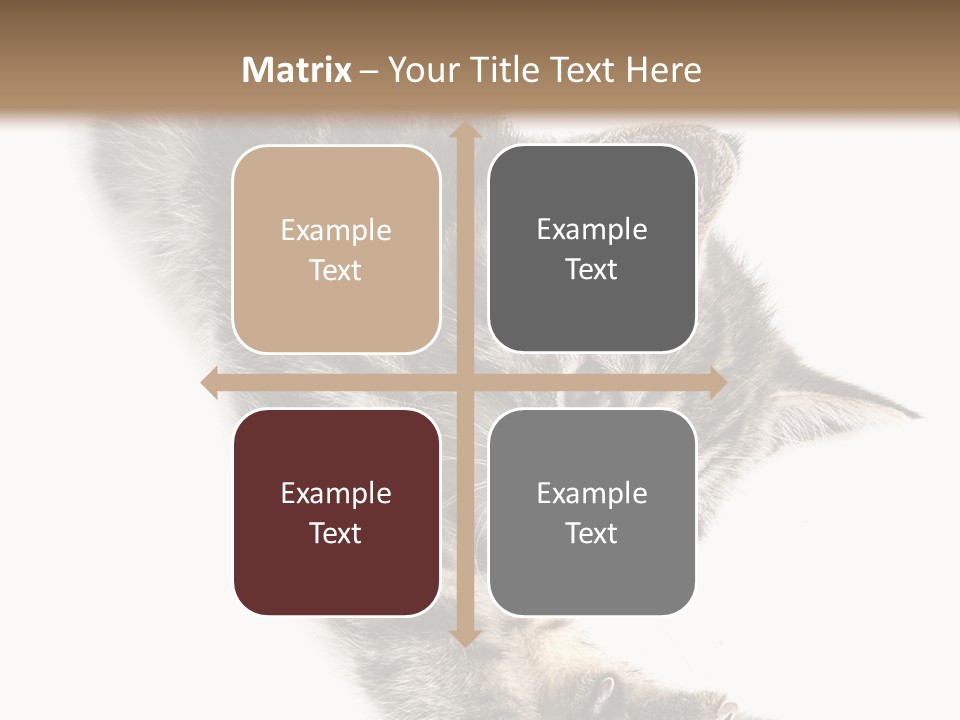 Matrix – Your Title Text Here

Example Text

Example Text

Example Text

Example Text